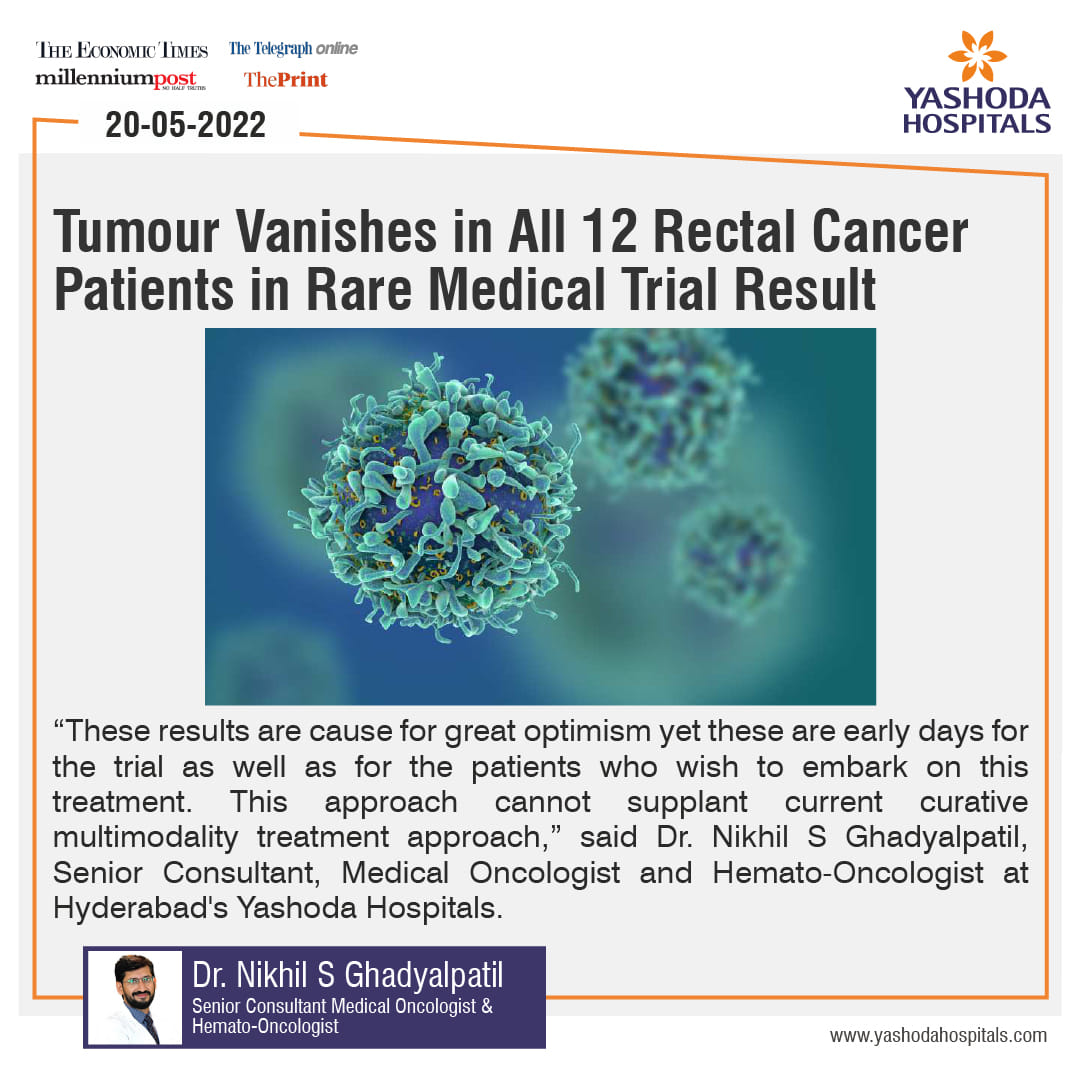 THE ECONOMIC TIMES
The Telegraph online
millenniumpost
NO HALF TRUTHS
ThePrint

YASHODA HOSPITALS

20-05-2022

Tumour Vanishes in All 12 Rectal Cancer Patients in Rare Medical Trial Result

“These results are cause for great optimism yet these are early days for the trial as well as for the patients who wish to embark on this treatment. This approach cannot supplant current curative multimodality treatment approach,” said Dr. Nikhil S Ghadyalpatil, Senior Consultant, Medical Oncologist and Hemato-Oncologist at Hyderabad's Yashoda Hospitals.

Dr. Nikhil S Ghadyalpatil
Senior Consultant Medical Oncologist & Hemato-Oncologist

www.yashodahospitals.com